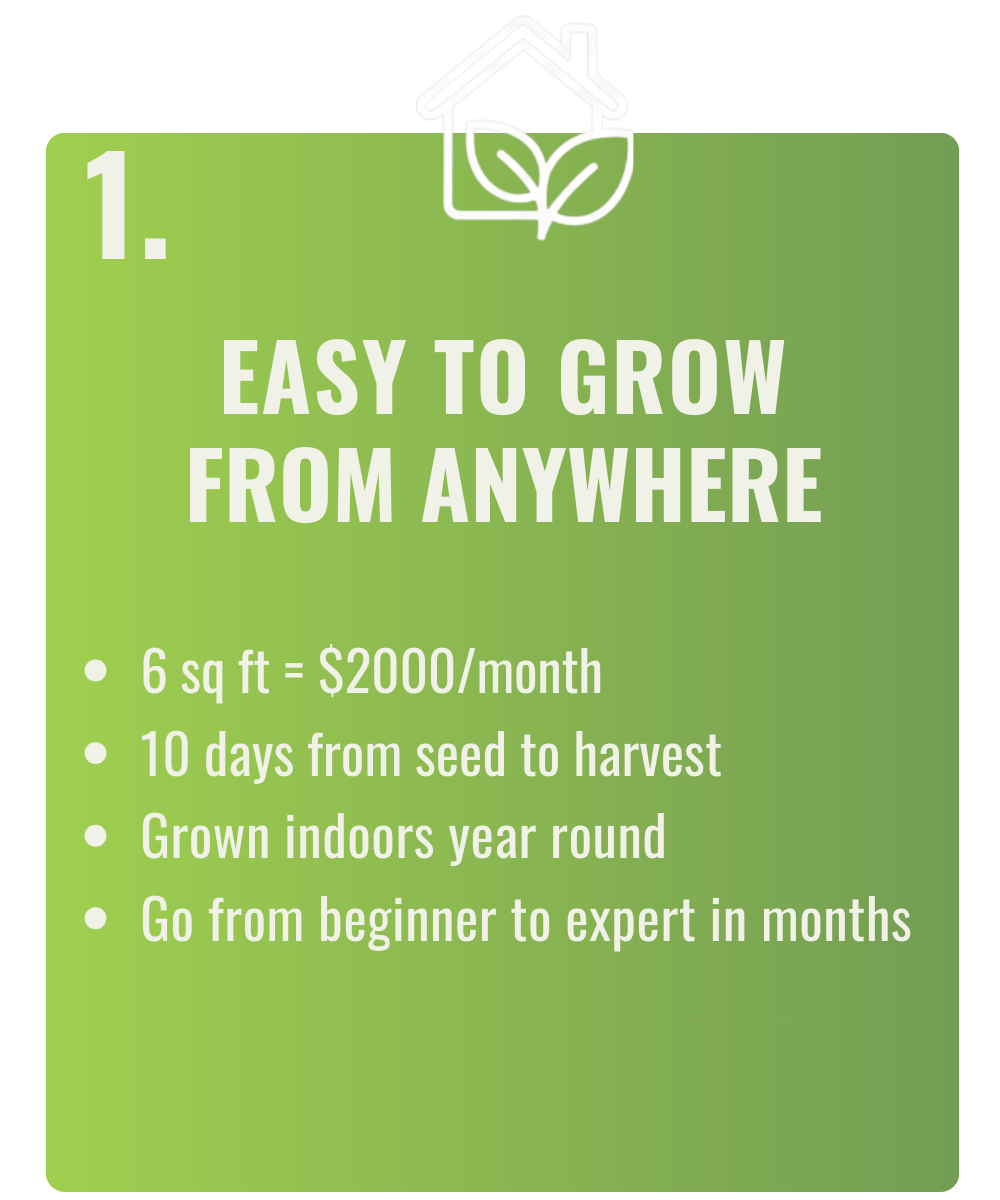 1.

EASY TO GROW FROM ANYWHERE

- 6 sq ft = \$2000/month
- 10 days from seed to harvest
- Grown indoors year round
- Go from beginner to expert in months